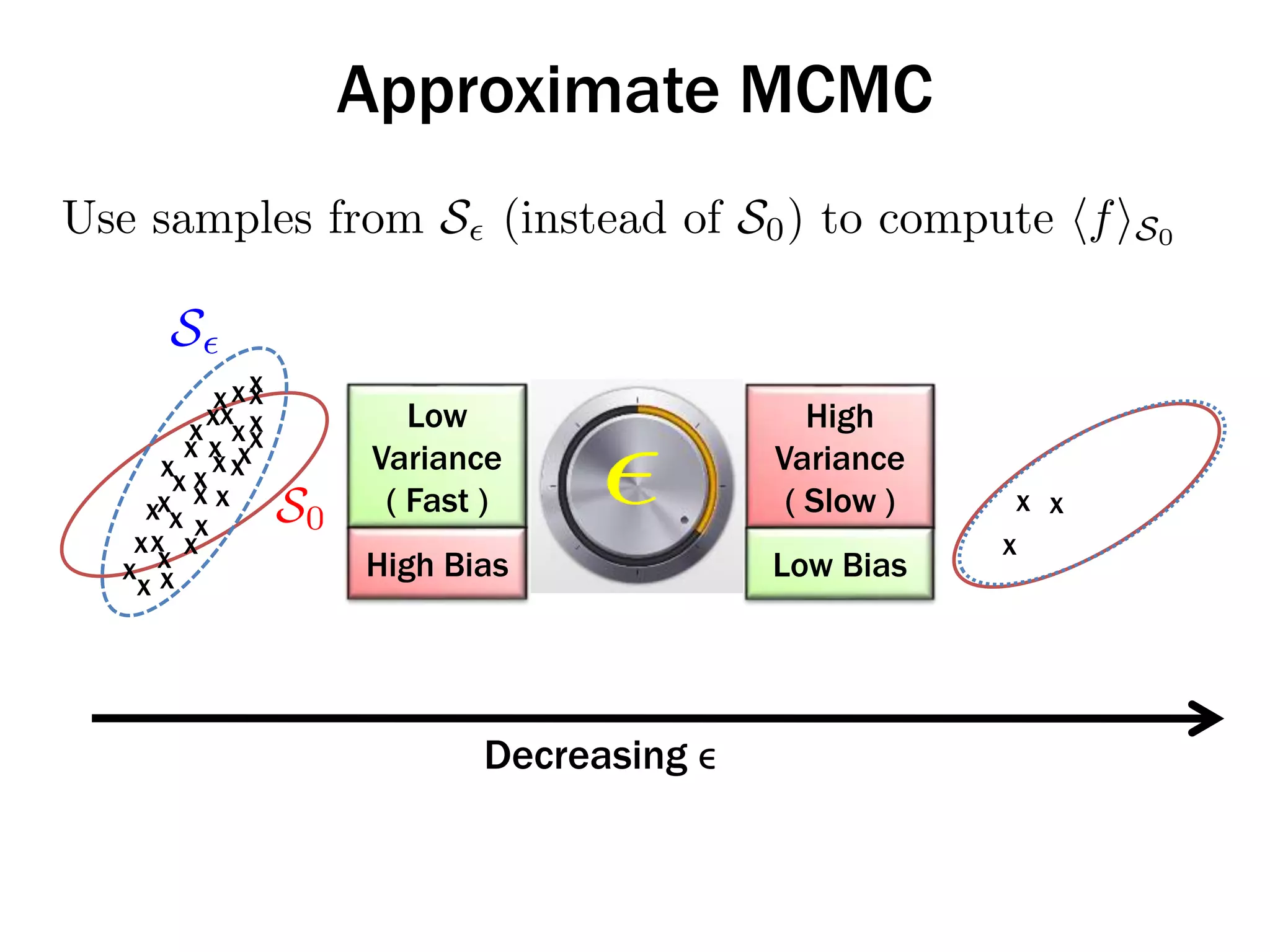 Approximate MCMC

Use samples from $\mathcal{S}_\epsilon$ (instead of $\mathcal{S}_0$) to compute $\langle f \rangle_{\mathcal{S}_0}$

$\mathcal{S}_\epsilon$

$\mathcal{S}_0$

Low Variance ( Fast )

High Bias

$\epsilon$

High Variance ( Slow )

Low Bias

Decreasing $\epsilon$